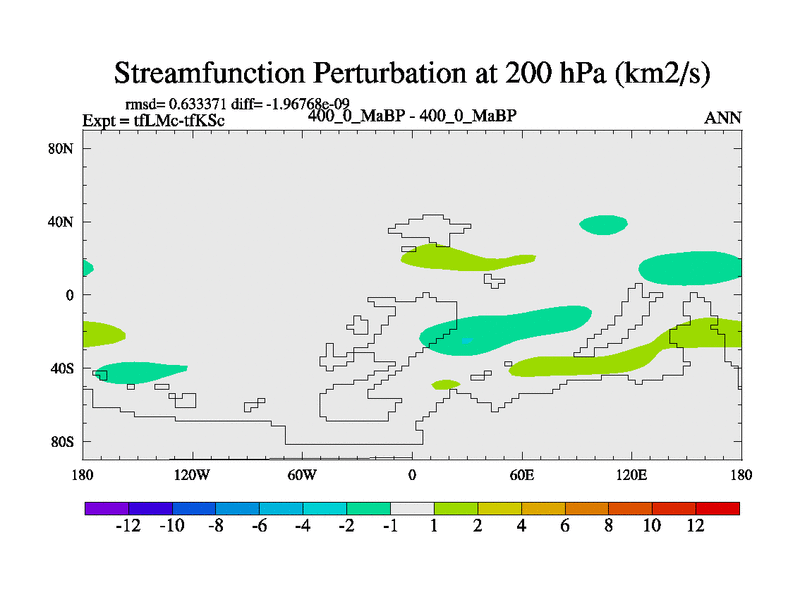 Streamfunction Perturbation at 200 hPa (km2/s)

rmsd= 0.633371 diff= -1.96768e-09
Expt = tfLMc-tfKSc
400_0_MaBP - 400_0_MaBP
ANN

80N
40N
0
40S
80S

180
120W
60W
0
60E
120E
180

-12 -10 -8 -6 -4 -2 -1 1 2 4 6 8 10 12